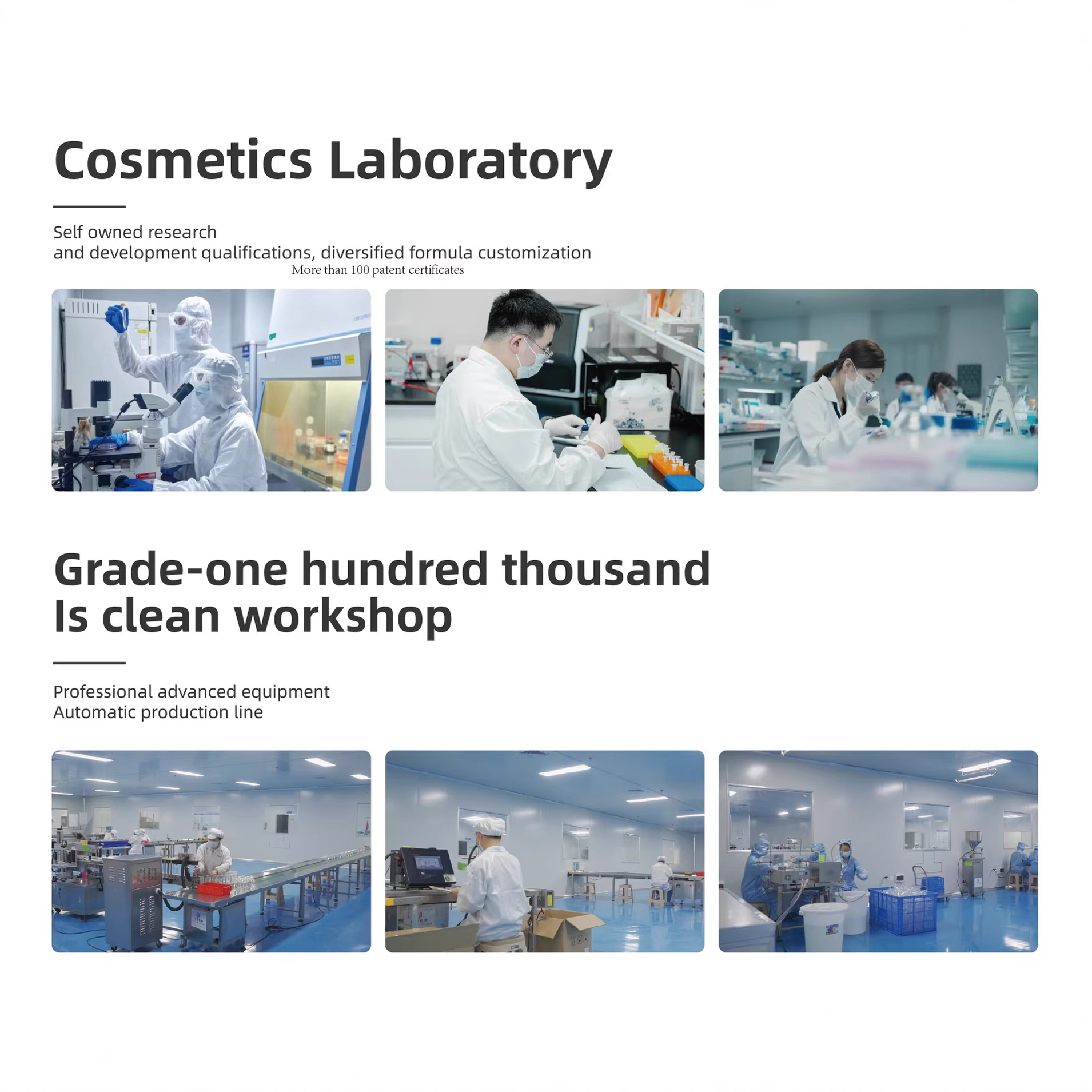 Cosmetics Laboratory

Self owned research
and development qualifications, diversified formula customization
More than 100 patent certificates

Grade-one hundred thousand
Is clean workshop

Professional advanced equipment
Automatic production line